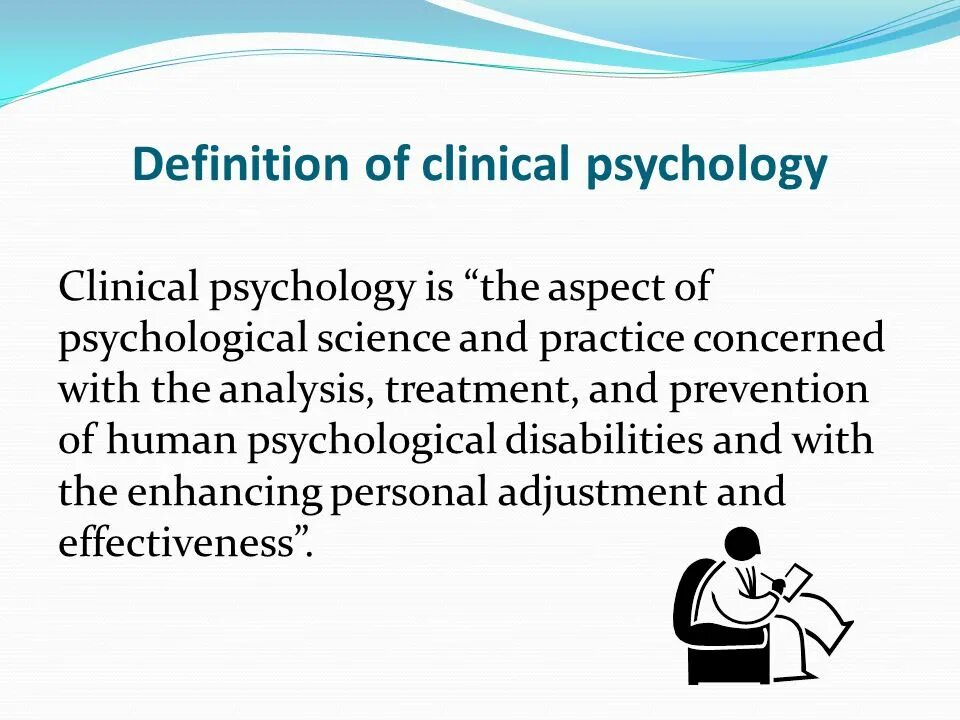 Definition of clinical psychology

Clinical psychology is “the aspect of psychological science and practice concerned with the analysis, treatment, and prevention of human psychological disabilities and with the enhancing personal adjustment and effectiveness”.